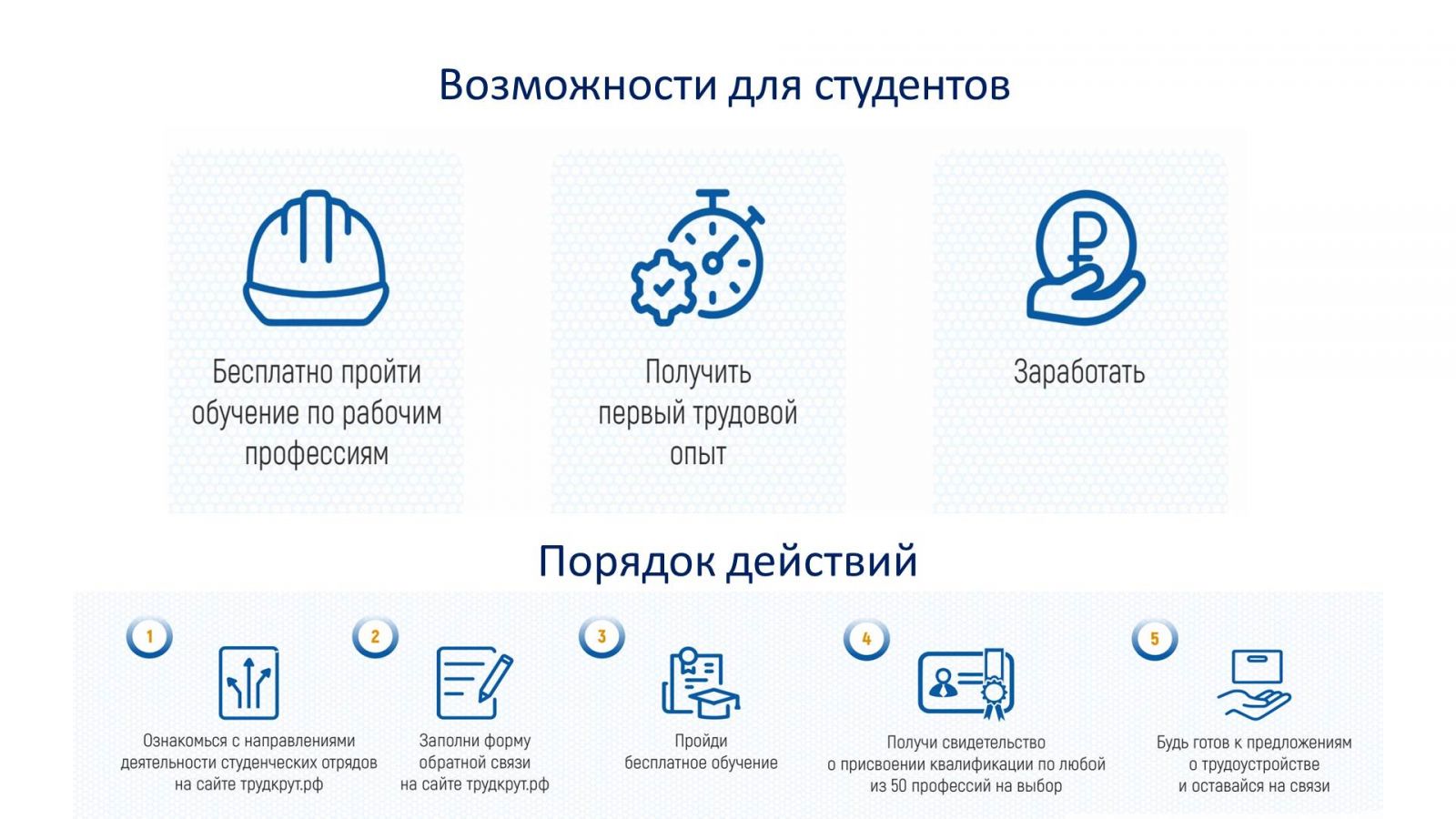 Возможности для студентов

Бесплатно пройти обучение по рабочим профессиям

Получить первый трудовой опыт

Заработать

Порядок действий

1
Ознакомься с направлениями деятельности студенческих отрядов на сайте трудкрут.рф

2
Заполни форму обратной связи на сайте трудкрут.рф

3
Пройди бесплатное обучение

4
Получи свидетельство о присвоении квалификации по любой из 50 профессий на выбор

5
Будь готов к предложениям о трудоустройстве и оставайся на связи